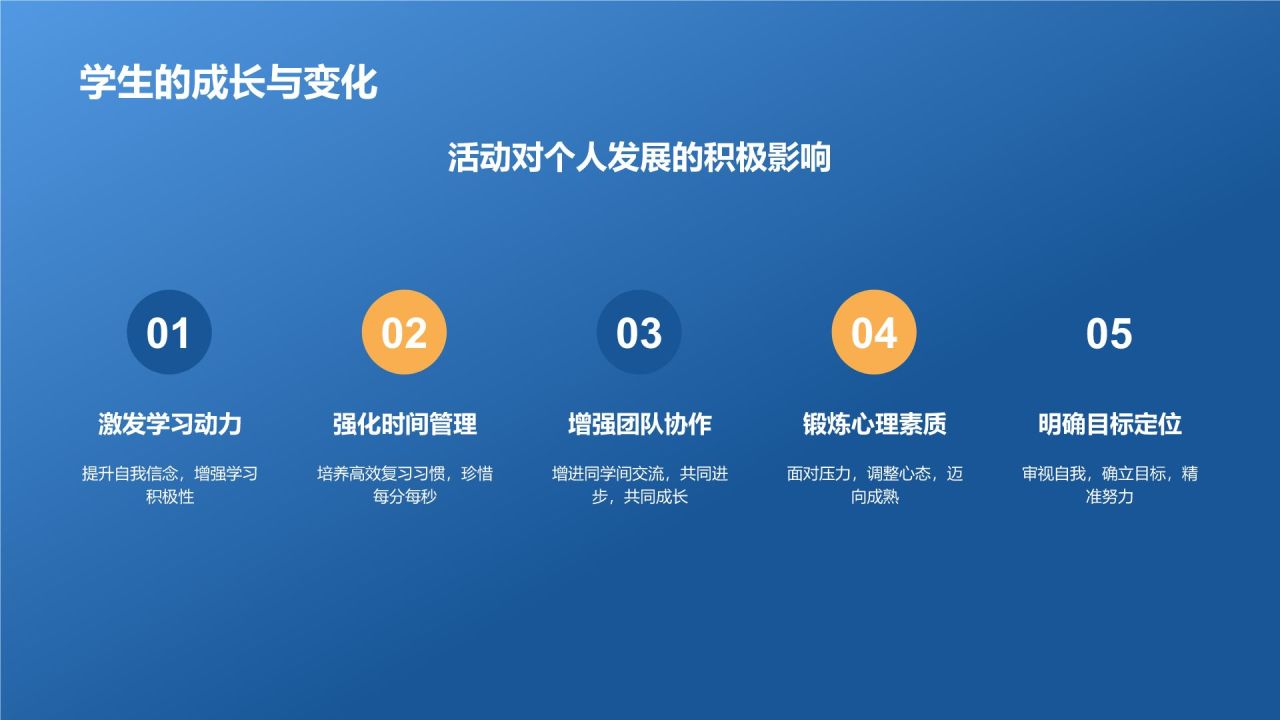 学生的成长与变化

活动对个人发展的积极影响

01

激发学习动力

提升自我信念，增强学习积极性

02

强化时间管理

培养高效复习习惯，珍惜每分每秒

03

增强团队协作

增进同学间交流，共同进步，共同成长

04

锻炼心理素质

面对压力，调整心态，迈向成熟

05

明确目标定位

审视自我，确立目标，精准努力